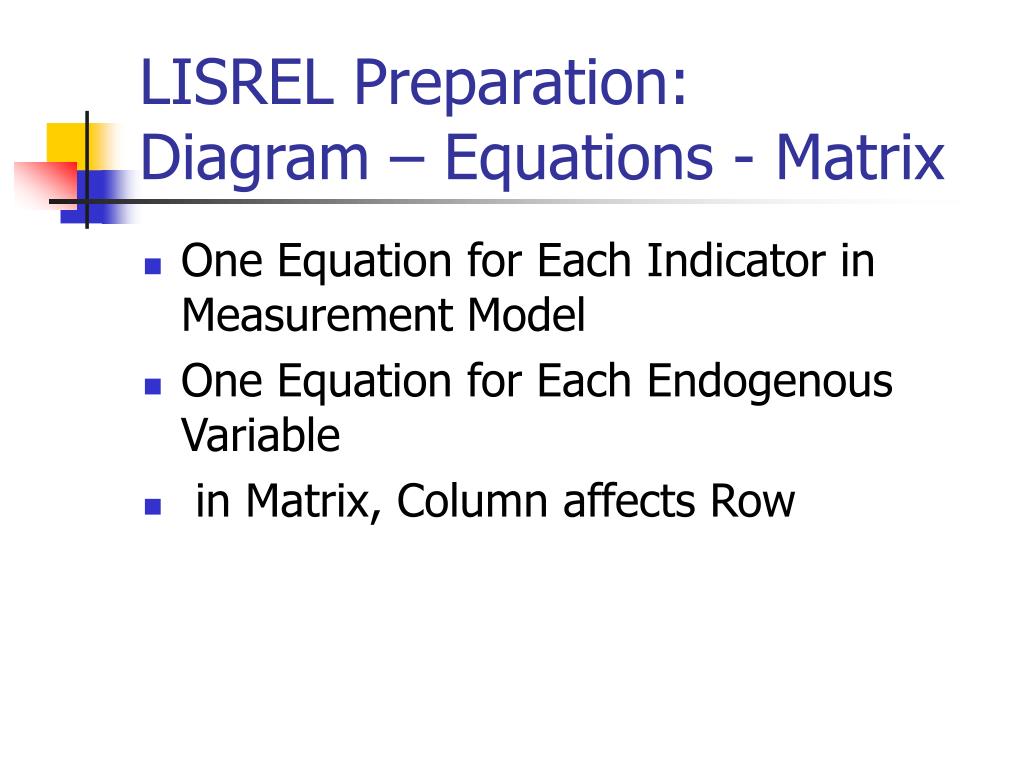 LISREL Preparation:
Diagram – Equations - Matrix

- One Equation for Each Indicator in Measurement Model
- One Equation for Each Endogenous Variable
- in Matrix, Column affects Row